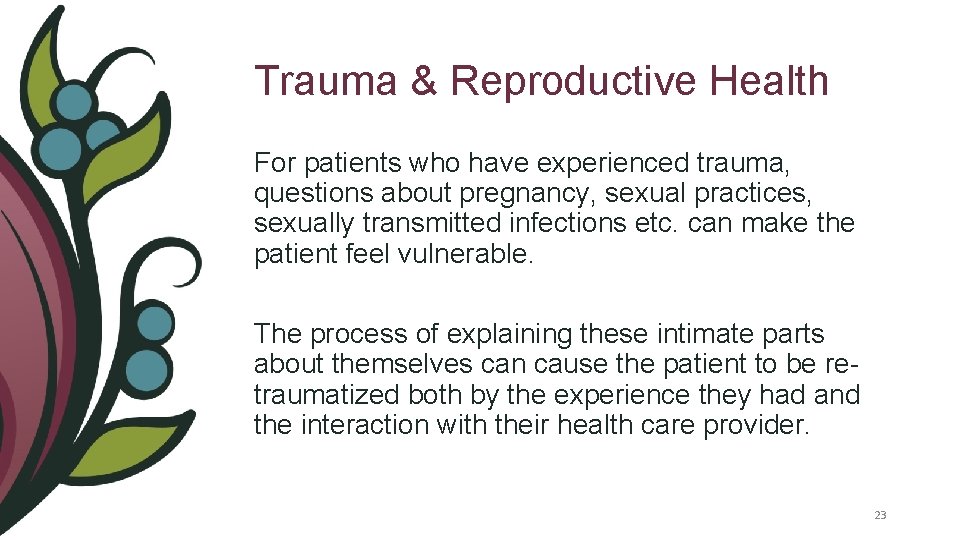 Trauma & Reproductive Health

For patients who have experienced trauma, questions about pregnancy, sexual practices, sexually transmitted infections etc. can make the patient feel vulnerable.

The process of explaining these intimate parts about themselves can cause the patient to be re-traumatized both by the experience they had and the interaction with their health care provider.

23